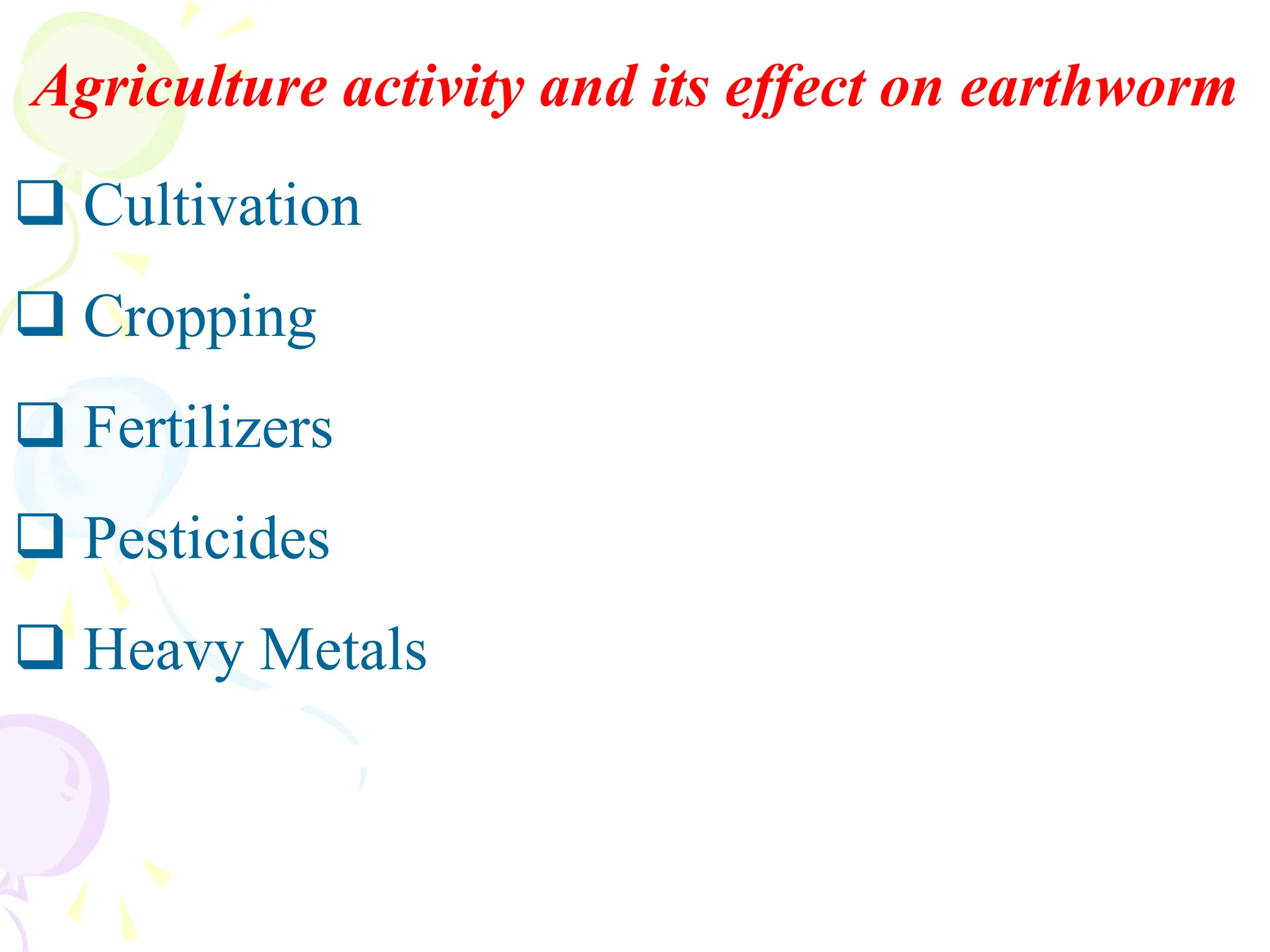 Agriculture activity and its effect on earthworm

❑ Cultivation

❑ Cropping

❑ Fertilizers

❑ Pesticides

❑ Heavy Metals